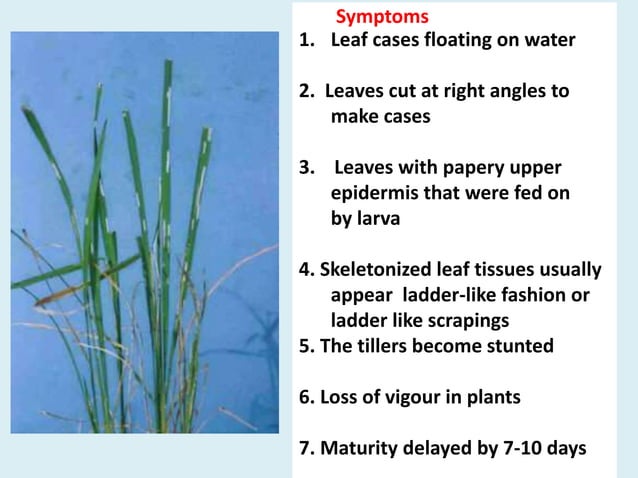 Symptoms

1. Leaf cases floating on water

2. Leaves cut at right angles to make cases

3. Leaves with papery upper epidermis that were fed on by larva

4. Skeletonized leaf tissues usually appear ladder-like fashion or ladder like scrapings

5. The tillers become stunted

6. Loss of vigour in plants

7. Maturity delayed by 7-10 days